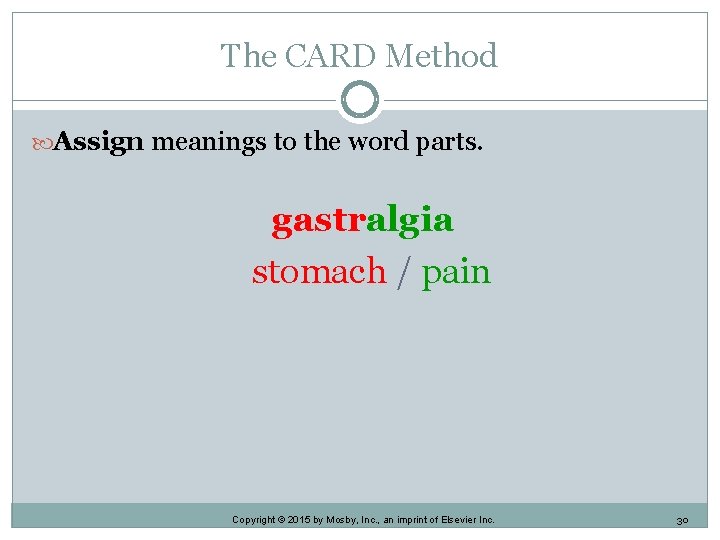 The CARD Method

Assign meanings to the word parts.

gastralgia

stomach / pain

Copyright © 2015 by Mosby, Inc., an imprint of Elsevier Inc.

30